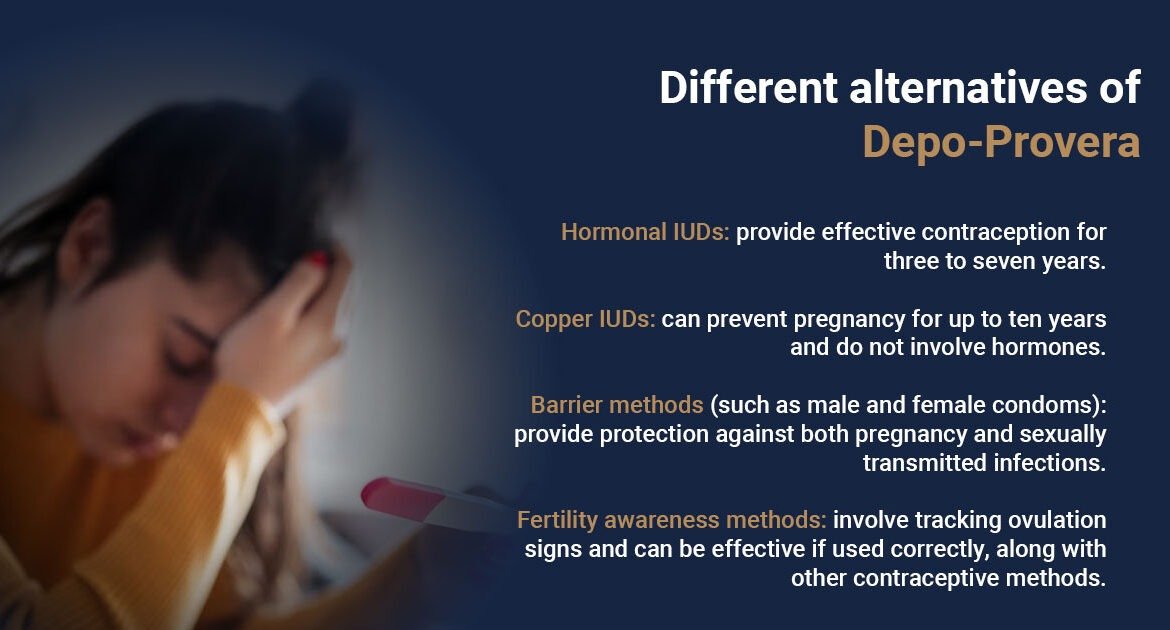 Different alternatives of Depo-Provera

Hormonal IUDs: provide effective contraception for three to seven years.

Copper IUDs: can prevent pregnancy for up to ten years and do not involve hormones.

Barrier methods (such as male and female condoms): provide protection against both pregnancy and sexually transmitted infections.

Fertility awareness methods: involve tracking ovulation signs and can be effective if used correctly, along with other contraceptive methods.